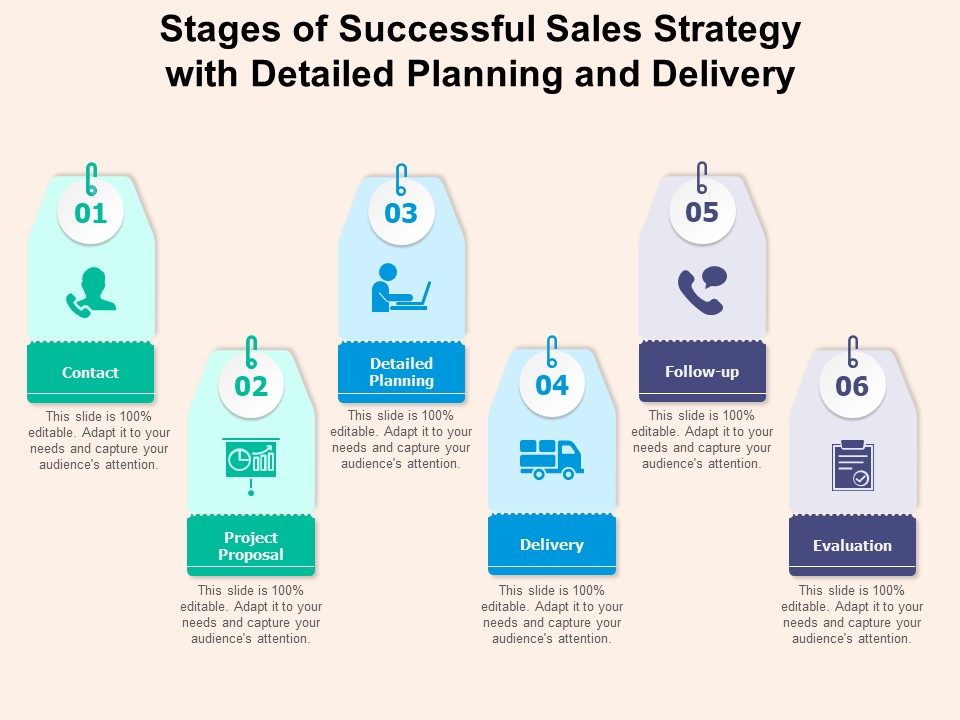 Stages of Successful Sales Strategy with Detailed Planning and Delivery

01

Contact

This slide is 100% editable. Adapt it to your needs and capture your audience's attention.

02

Project Proposal

This slide is 100% editable. Adapt it to your needs and capture your audience's attention.

03

Detailed Planning

This slide is 100% editable. Adapt it to your needs and capture your audience's attention.

04

Delivery

This slide is 100% editable. Adapt it to your needs and capture your audience's attention.

05

Follow-up

This slide is 100% editable. Adapt it to your needs and capture your audience's attention.

06

Evaluation

This slide is 100% editable. Adapt it to your needs and capture your audience's attention.